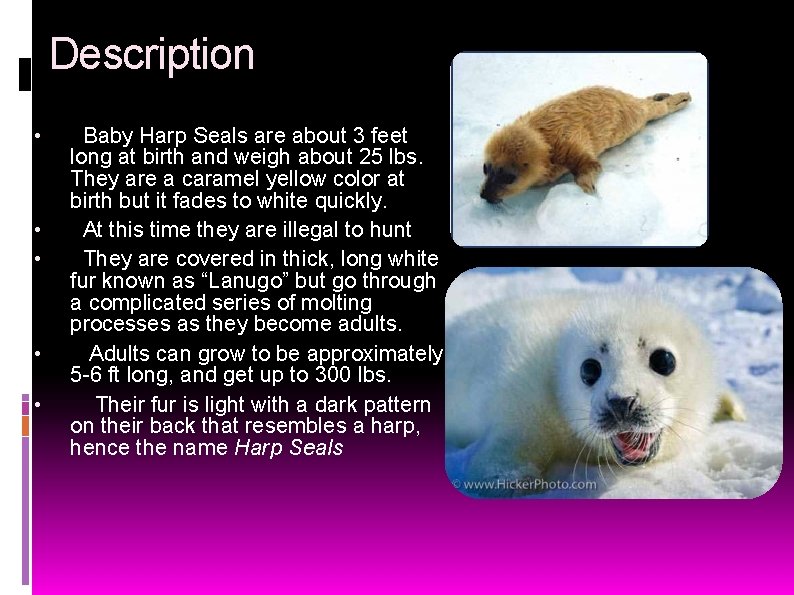 Description

• Baby Harp Seals are about 3 feet long at birth and weigh about 25 lbs. They are a caramel yellow color at birth but it fades to white quickly.
• At this time they are illegal to hunt
• They are covered in thick, long white fur known as “Lanugo” but go through a complicated series of molting processes as they become adults.
• Adults can grow to be approximately 5-6 ft long, and get up to 300 lbs.
• Their fur is light with a dark pattern on their back that resembles a harp, hence the name Harp Seals

© www.HickerPhoto.com